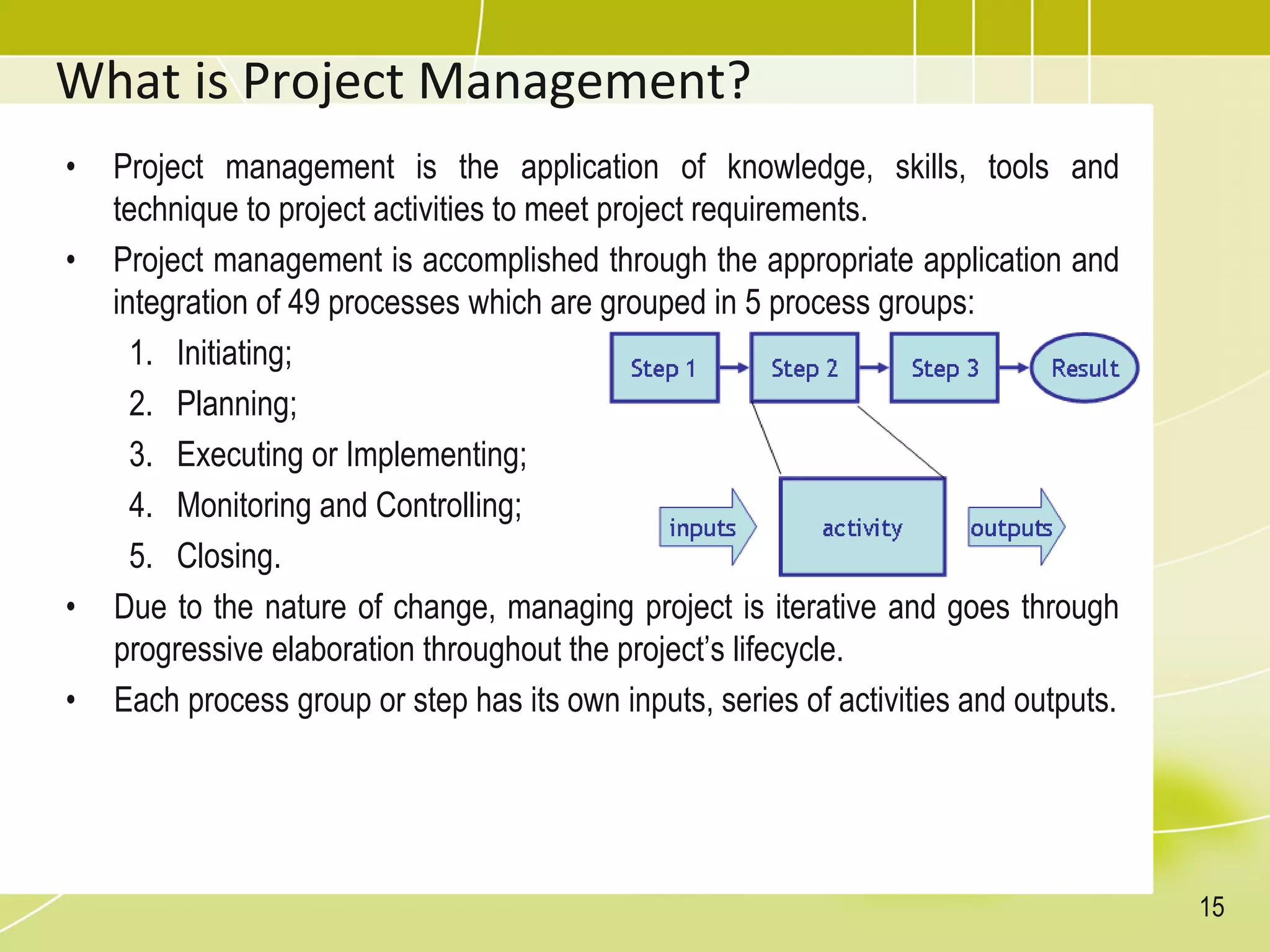 What is Project Management?

• Project management is the application of knowledge, skills, tools and technique to project activities to meet project requirements.

• Project management is accomplished through the appropriate application and integration of 49 processes which are grouped in 5 process groups:

1. Initiating;
2. Planning;
3. Executing or Implementing;
4. Monitoring and Controlling;
5. Closing.

Step 1
Step 2
Step 3
Result
inputs
activity
outputs

• Due to the nature of change, managing project is iterative and goes through progressive elaboration throughout the project's lifecycle.

• Each process group or step has its own inputs, series of activities and outputs.

15